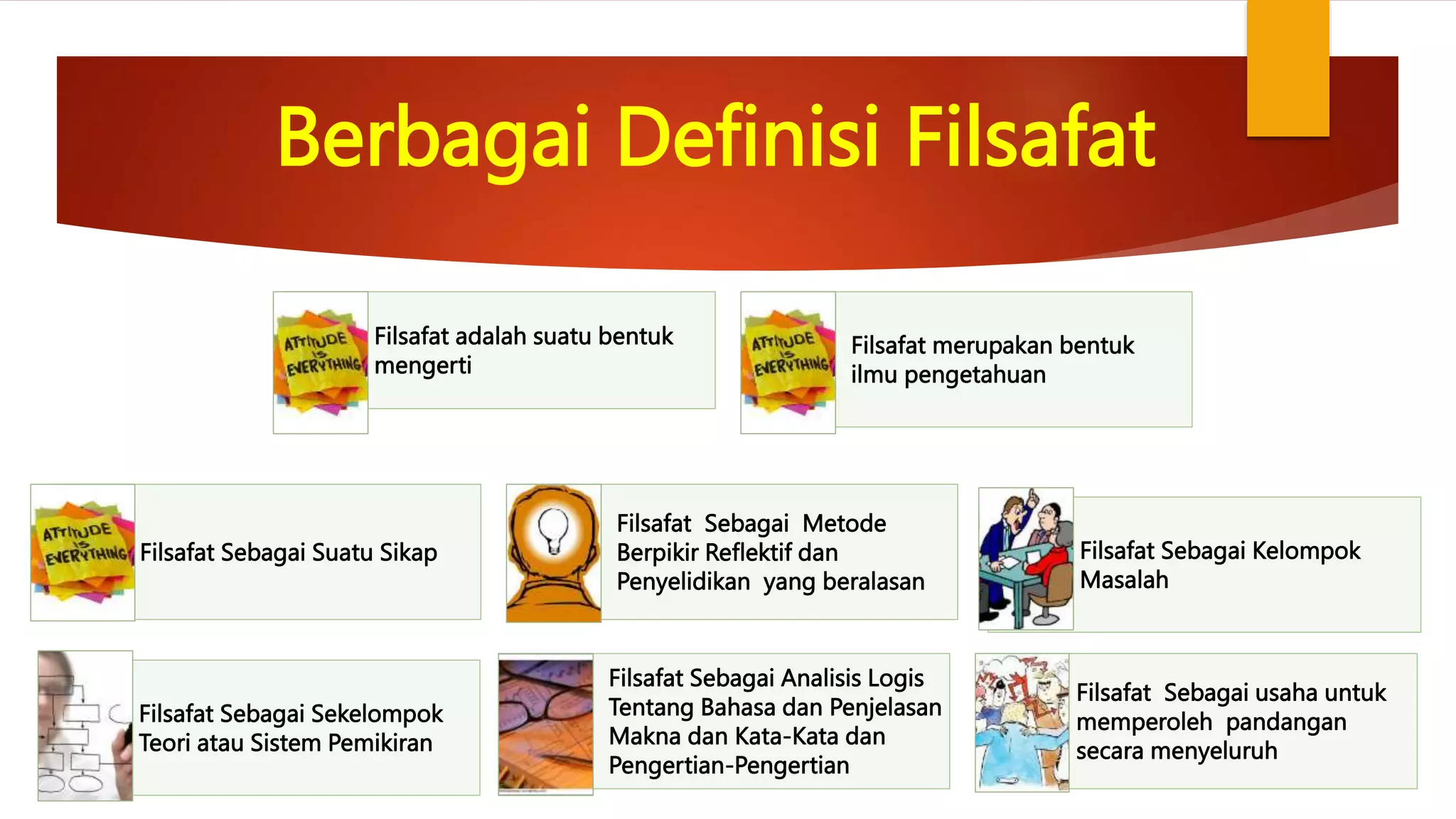 Berbagai Definisi Filsafat

ATTITUDE IS EVERYTHING

Filsafat adalah suatu bentuk mengerti

ATTITUDE IS EVERYTHING

Filsafat merupakan bentuk ilmu pengetahuan

ATTITUDE IS EVERYTHING

Filsafat Sebagai Suatu Sikap

Filsafat Sebagai Metode Berpikir Reflektif dan Penyelidikan yang beralasan

Filsafat Sebagai Kelompok Masalah

Filsafat Sebagai Sekelompok Teori atau Sistem Pemikiran

Filsafat Sebagai Analisis Logis Tentang Bahasa dan Penjelasan Makna dan Kata-Kata dan Pengertian-Pengertian

Filsafat Sebagai usaha untuk memperoleh pandangan secara menyeluruh